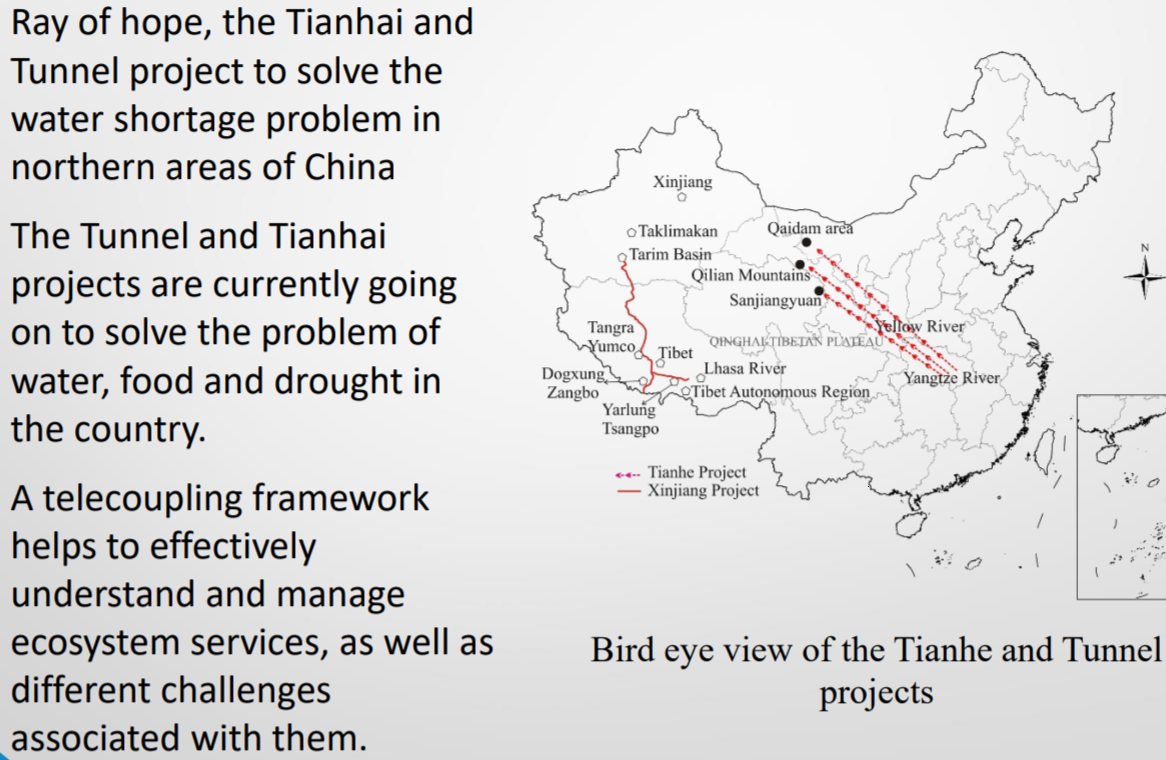 Ray of hope, the Tianhai and Tunnel project to solve the water shortage problem in northern areas of China

The Tunnel and Tianhai projects are currently going on to solve the problem of water, food and drought in the country.

A telecoupling framework helps to effectively understand and manage ecosystem services, as well as different challenges associated with them.

Xinjiang
Taklimakan
Tarim Basin
Qaidam area
Qilian Mountains
Sanjiangyuan
Tangra Yumco
Tibet
QINGHAI-TIBETAN PLATEAU
Yellow River
Dogxung Zangbo
Lhasa River
Tibet Autonomous Region
Yangtze River
Yarlung Tsangpo
Tianhe Project
Xinjiang Project
N

Bird eye view of the Tianhe and Tunnel projects